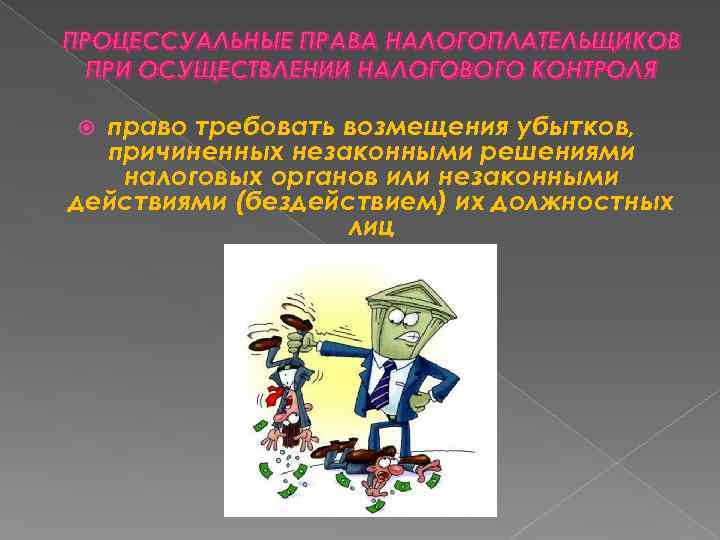 ПРОЦЕССУАЛЬНЫЕ ПРАВА НАЛОГОПЛАТЕЛЬЩИКОВ ПРИ ОСУЩЕСТВЛЕНИИ НАЛОГОВОГО КОНТРОЛЯ

право требовать возмещения убытков, причиненных незаконными решениями налоговых органов или незаконными действиями (бездействием) их должностных лиц